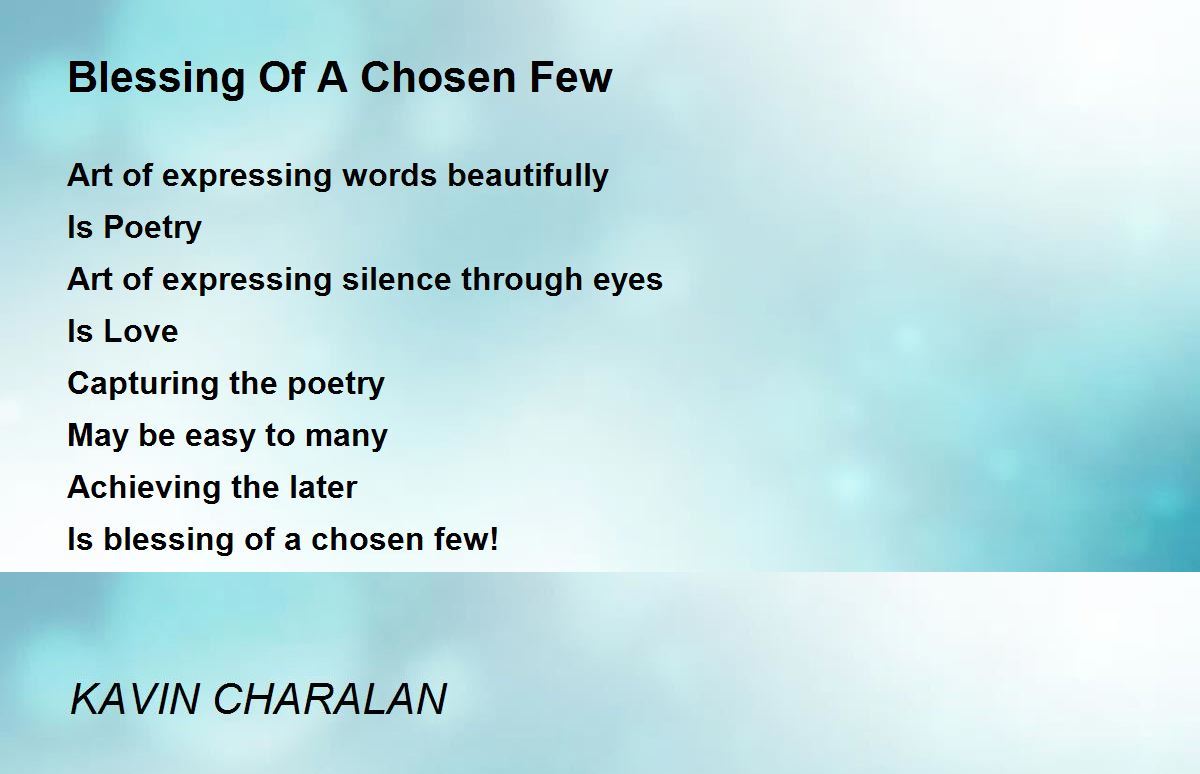 Blessing Of A Chosen Few

Art of expressing words beautifully
Is Poetry
Art of expressing silence through eyes
Is Love
Capturing the poetry
May be easy to many
Achieving the later
Is blessing of a chosen few!

KAVIN CHARALAN